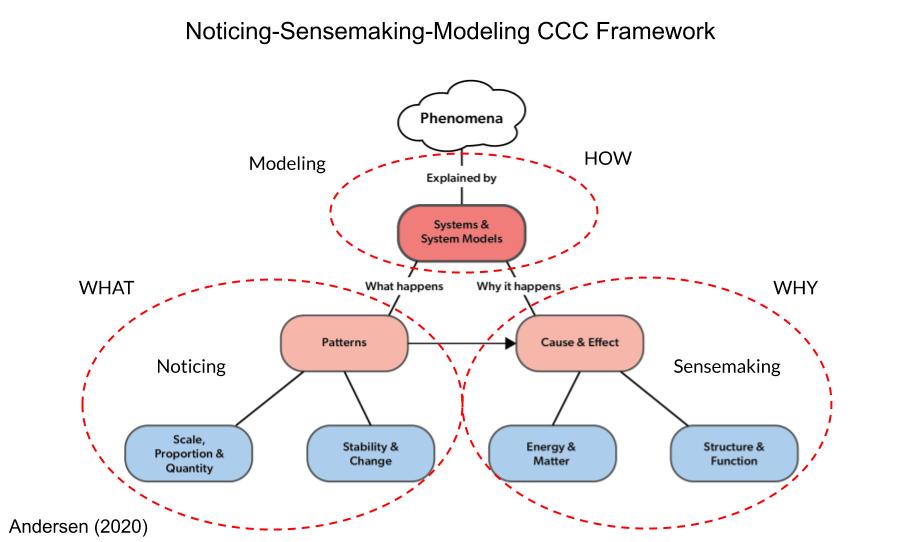 Noticing-Sensemaking-Modeling CCC Framework

Phenomena

Modeling

HOW

Explained by

Systems & System Models

WHAT

What happens

Why it happens

WHY

Patterns

Cause & Effect

Noticing

Sensemaking

Scale, Proportion & Quantity

Stability & Change

Energy & Matter

Structure & Function

Andersen (2020)